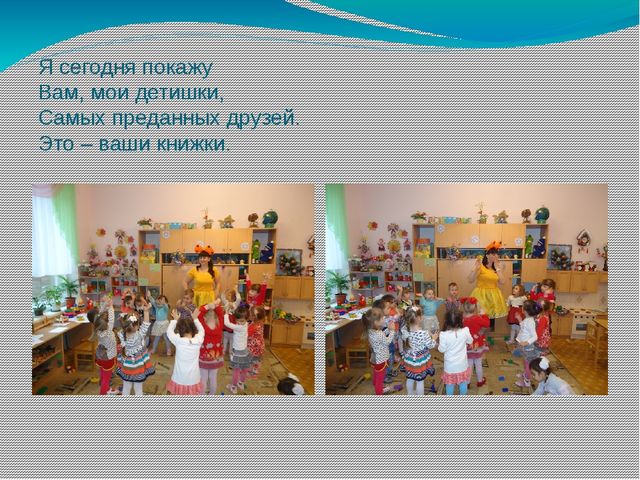 Я сегодня покажу
Вам, мои детишки,
Самых преданных друзей.
Это – ваши книжки.